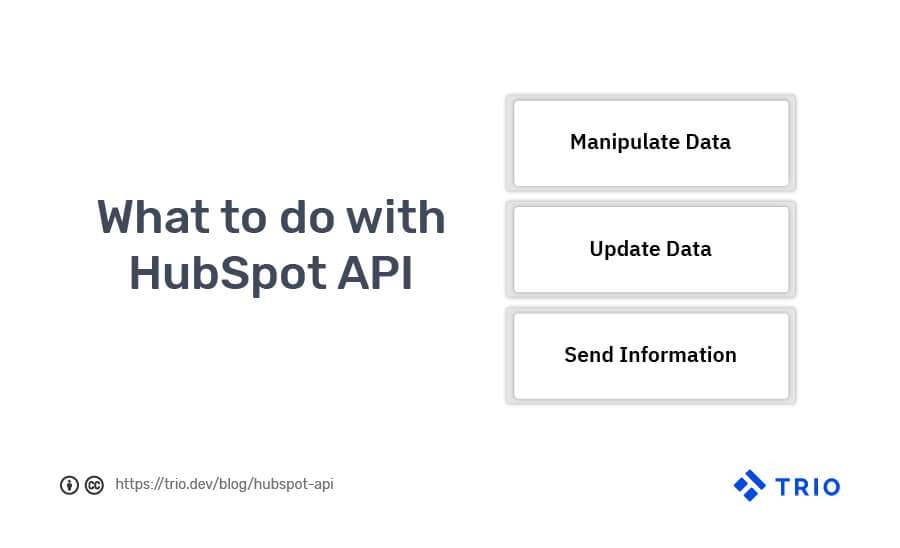 What to do with HubSpot API

Manipulate Data

Update Data

Send Information

https://trio.dev/blog/hubspot-api

TRIO